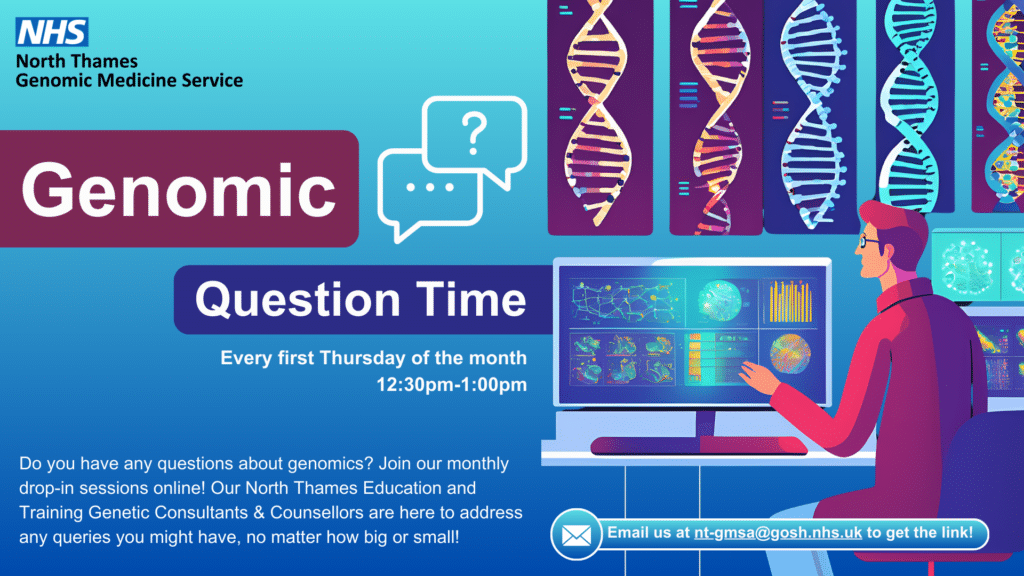 NHS
North Thames
Genomic Medicine Service

Genomic

?

...

Question Time

Every first Thursday of the month
12:30pm-1:00pm

Do you have any questions about genomics? Join our monthly drop-in sessions online! Our North Thames Education and Training Genetic Consultants & Counsellors are here to address any queries you might have, no matter how big or small!

Email us at nt-gmsa@gosh.nhs.uk to get the link!